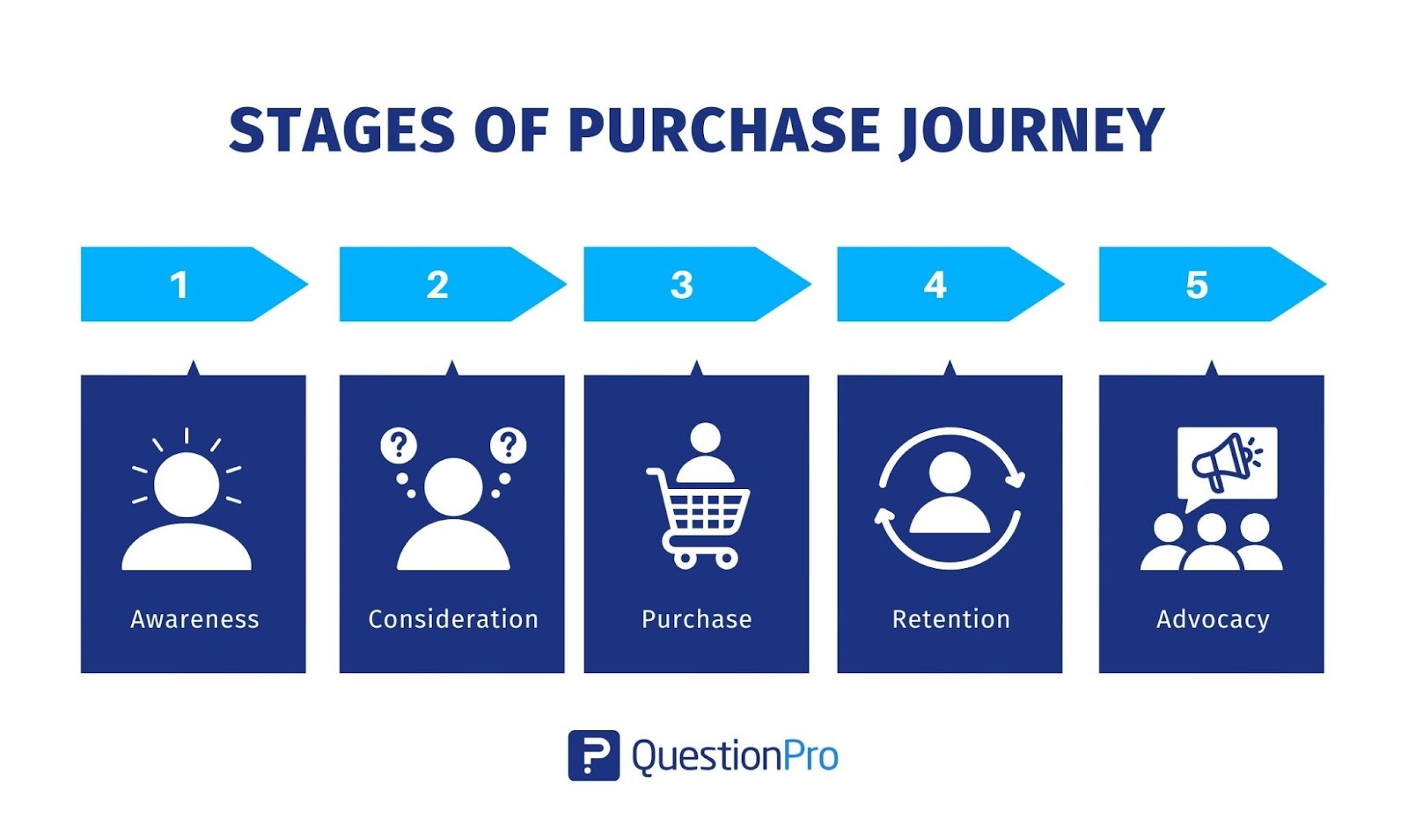 STAGES OF PURCHASE JOURNEY

1

Awareness

2

Consideration

3

Purchase

4

Retention

5

Advocacy

QuestionPro